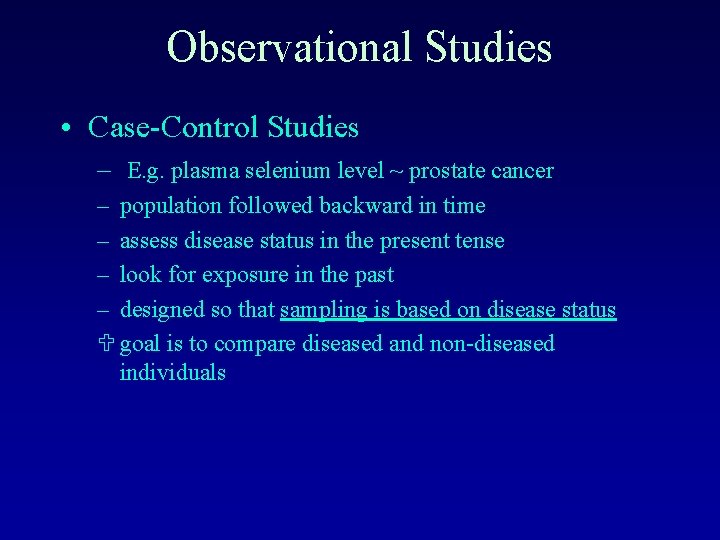 Observational Studies

• Case-Control Studies

– E.g. plasma selenium level ~ prostate cancer

– population followed backward in time

– assess disease status in the present tense

– look for exposure in the past

– designed so that sampling is based on disease status

✞ goal is to compare diseased and non-diseased individuals